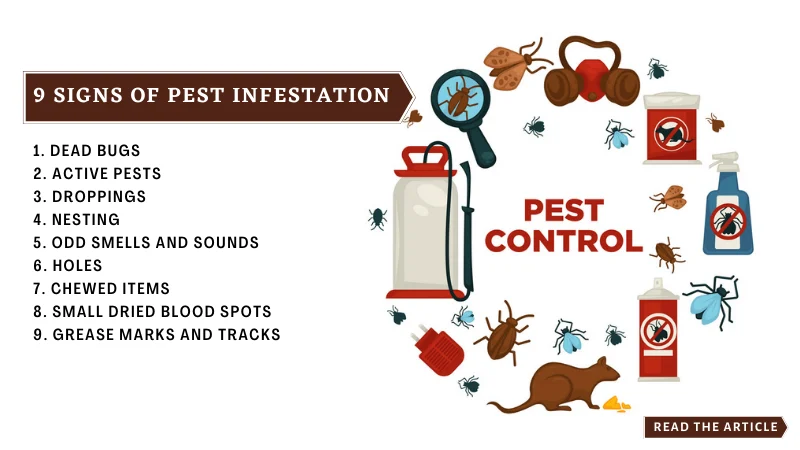 9 SIGNS OF PEST INFESTATION

1. DEAD BUGS
2. ACTIVE PESTS
3. DROPPINGS
4. NESTING
5. ODD SMELLS AND SOUNDS
6. HOLES
7. CHEWED ITEMS
8. SMALL DRIED BLOOD SPOTS
9. GREASE MARKS AND TRACKS

PEST CONTROL

READ THE ARTICLE